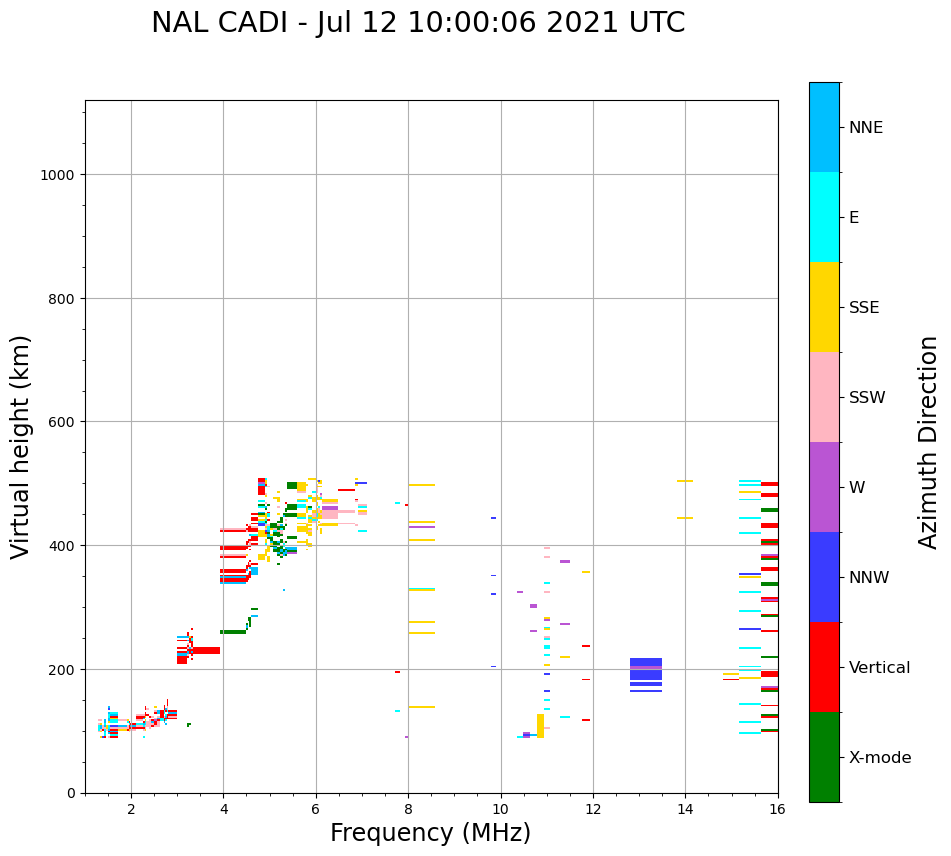 NAL CADI - Jul 12 10:00:06 2021 UTC

Virtual height (km)

1000
800
600
400
200
0

2
4
6
8
10
12
14
16

Frequency (MHz)

NNE
E
SSE
SSW
W
NNW
Vertical
X-mode

Azimuth Direction